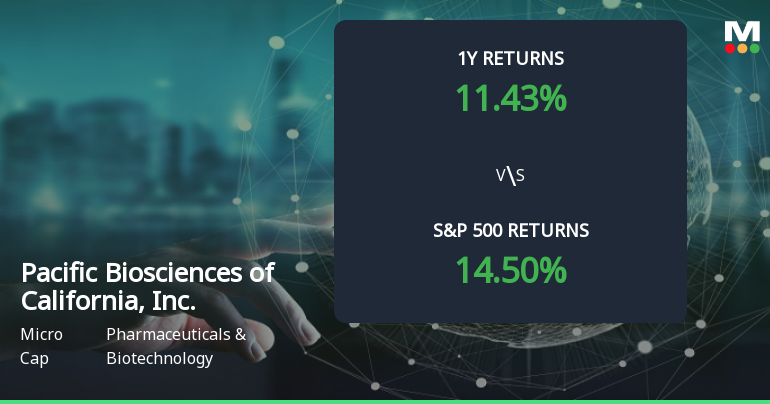 M

1Y RETURNS
11.43%

V\S

S&P 500 RETURNS
14.50%

Pacific Biosciences of California, Inc.

Micro Cap

Pharmaceuticals & Biotechnology